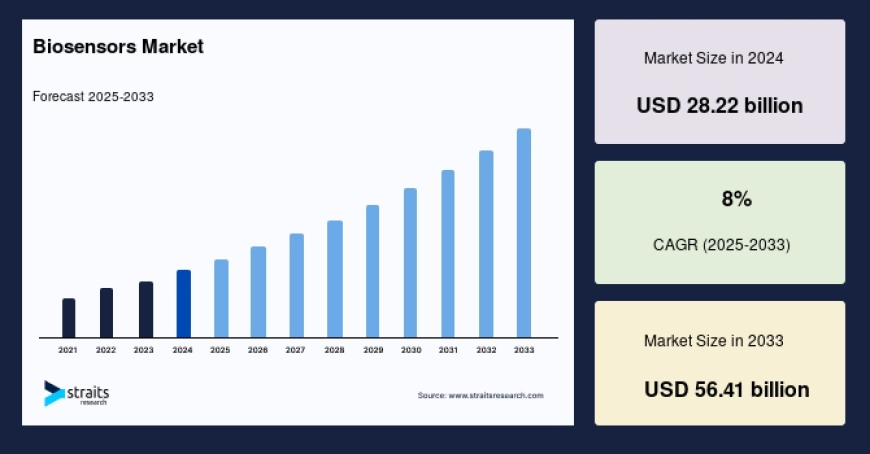 Biosensors Market

Forecast 2025-2033

2021 2022 2023 2024 2025 2026 2027 2028 2029 2030 2031 2032 2033

straits research

Source: www.straitsresearch.com

Market Size in 2024

USD 28.22 billion

8%

CAGR (2025-2033)

Market Size in 2033

USD 56.41 billion